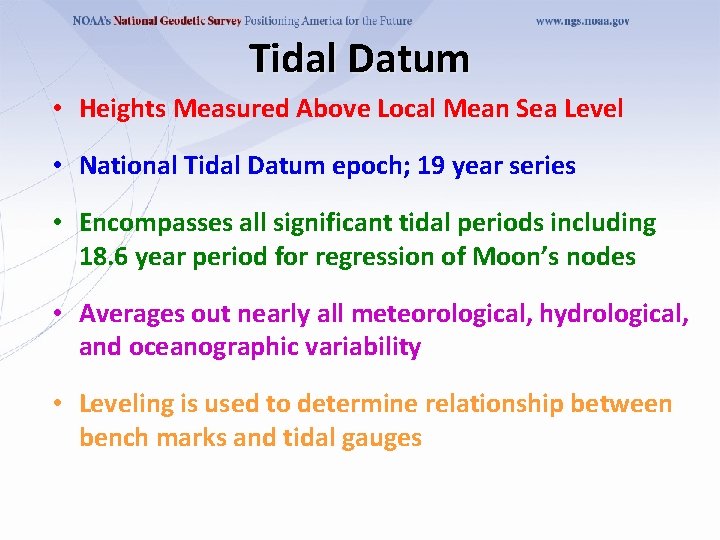 NOAA's National Geodetic Survey Positioning America for the Future www.ngs.noaa.gov

Tidal Datum

• Heights Measured Above Local Mean Sea Level

• National Tidal Datum epoch; 19 year series

• Encompasses all significant tidal periods including 18.6 year period for regression of Moon's nodes

• Averages out nearly all meteorological, hydrological, and oceanographic variability

• Leveling is used to determine relationship between bench marks and tidal gauges